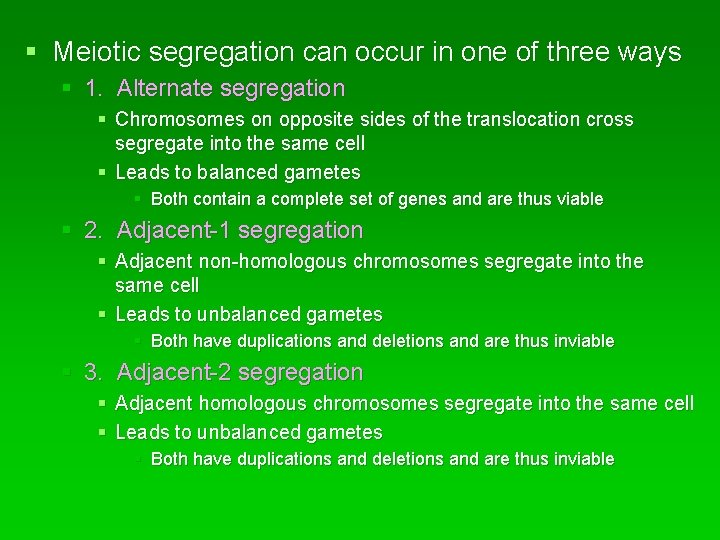 Meiotic segregation can occur in one of three ways

1. Alternate segregation

Chromosomes on opposite sides of the translocation cross segregate into the same cell

Leads to balanced gametes

Both contain a complete set of genes and are thus viable

2. Adjacent-1 segregation

Adjacent non-homologous chromosomes segregate into the same cell

Leads to unbalanced gametes

Both have duplications and deletions and are thus inviable

3. Adjacent-2 segregation

Adjacent homologous chromosomes segregate into the same cell

Leads to unbalanced gametes

Both have duplications and deletions and are thus inviable